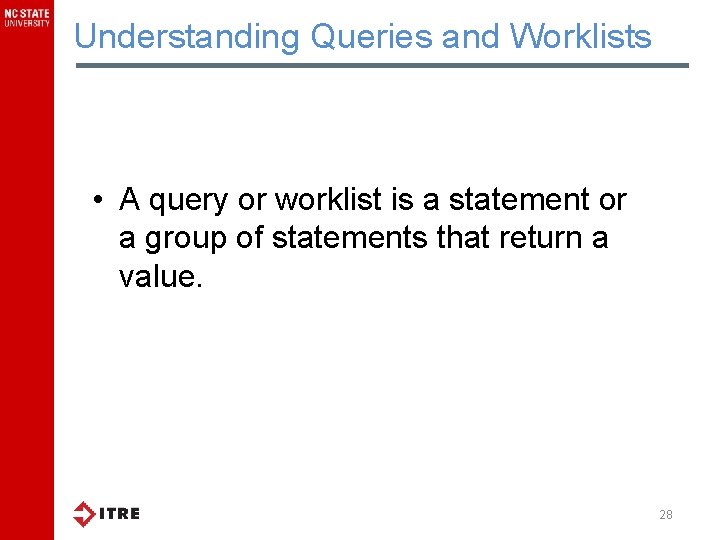 NC STATE UNIVERSITY

Understanding Queries and Worklists

• A query or worklist is a statement or a group of statements that return a value.

ITRE

28